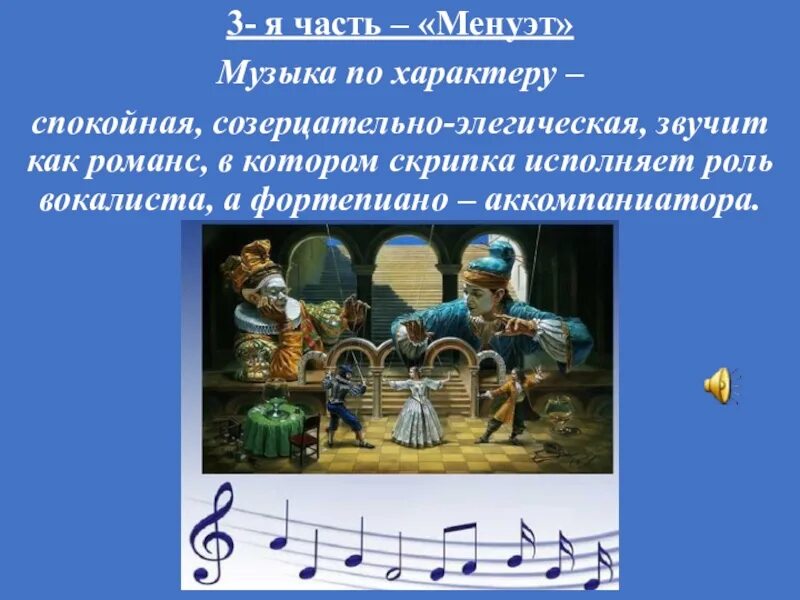 3- я часть – «Менуэт»

Музыка по характеру –

спокойная, созерцательно-элегическая, звучит как романс, в котором скрипка исполняет роль вокалиста, а фортепиано – аккомпаниатора.